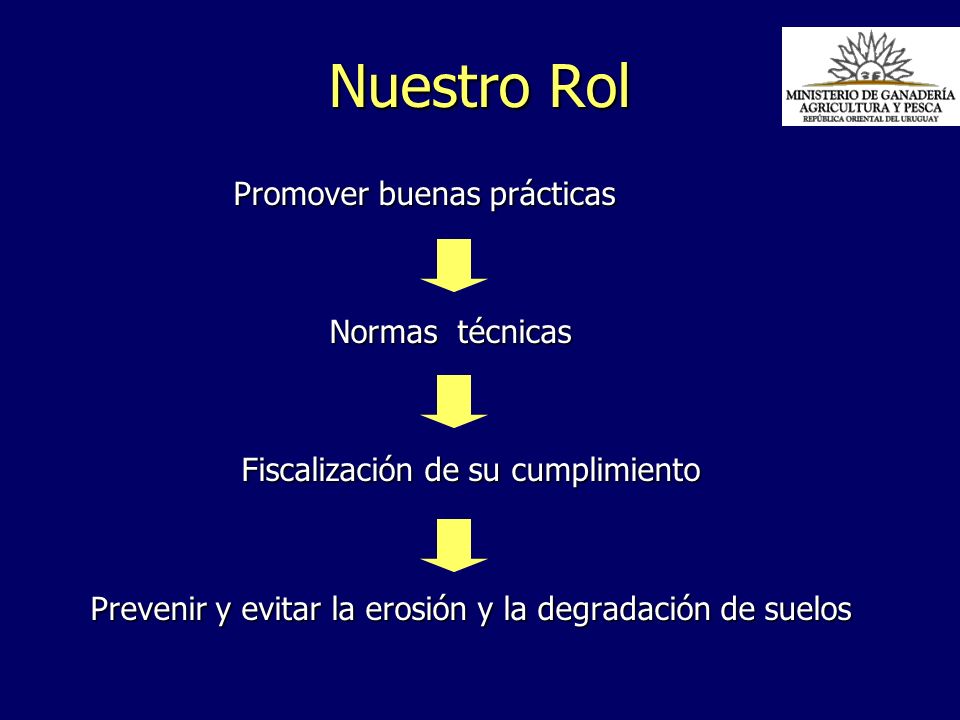 Nuestro Rol

MINISTERIO DE GANADERÍA AGRICULTURA Y PESCA
REPÚBLICA ORIENTAL DEL URUGUAY

Promover buenas prácticas

Normas técnicas

Fiscalización de su cumplimiento

Prevenir y evitar la erosión y la degradación de suelos